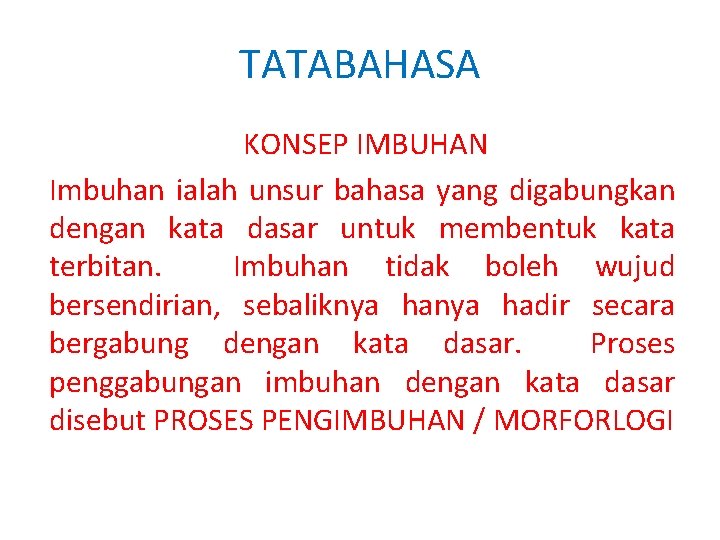 TATABAHASA

KONSEP IMBUHAN

Imbuhan ialah unsur bahasa yang digabungkan dengan kata dasar untuk membentuk kata terbitan. Imbuhan tidak boleh wujud bersendirian, sebaliknya hanya hadir secara bergabung dengan kata dasar. Proses penggabungan imbuhan dengan kata dasar disebut PROSES PENGIMBUHAN / MORFORLOGI